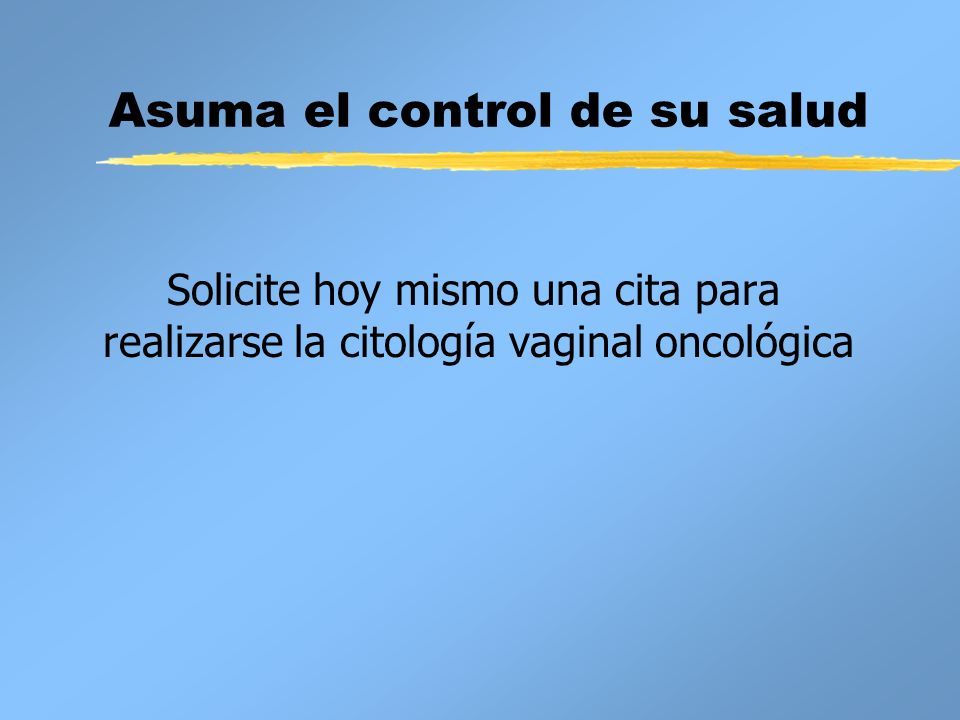 Asuma el control de su salud

Solicite hoy mismo una cita para realizarse la citología vaginal oncológica